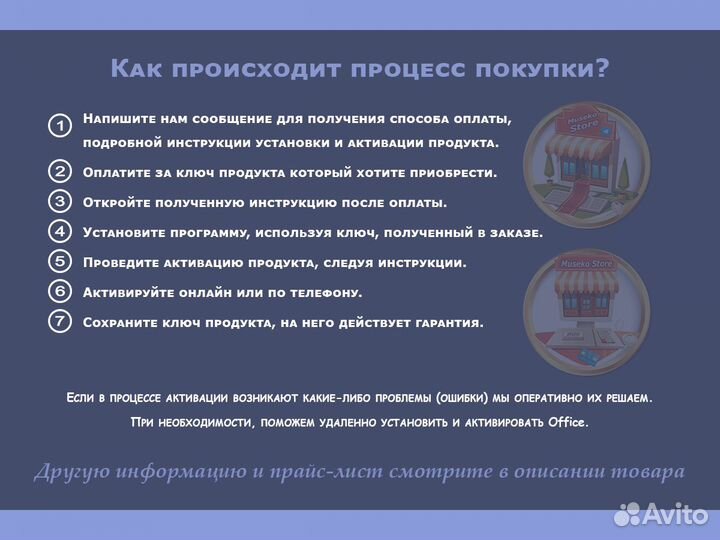 Как происходит процесс покупки?

1 Напишите нам сообщение для получения способа оплаты, подробной инструкции установки и активации продукта.
2 Оплатите за ключ продукта который хотите приобрести.
3 Откройте полученную инструкцию после оплаты.
4 Установите программу, используя ключ, полученный в заказе.
5 Проведите активацию продукта, следуя инструкции.
6 Активируйте онлайн или по телефону.
7 Сохраните ключ продукта, на него действует гарантия.

Museko Store

Museko Store

Если в процессе активации возникают какие-либо проблемы (ошибки) мы оперативно их решаем.
При необходимости, поможем удаленно установить и активировать Office.

Другую информацию и прайс-лист смотрите в описании товара

Avito